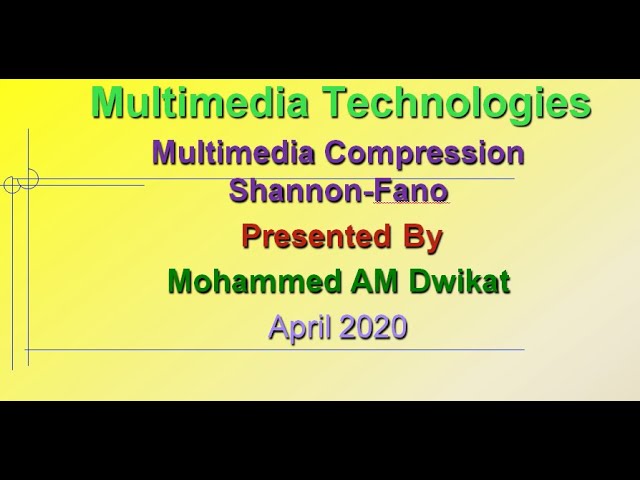 Multimedia Technologies

Multimedia Compression
Shannon-Fano

Presented By

Mohammed AM Dwikat

April 2020